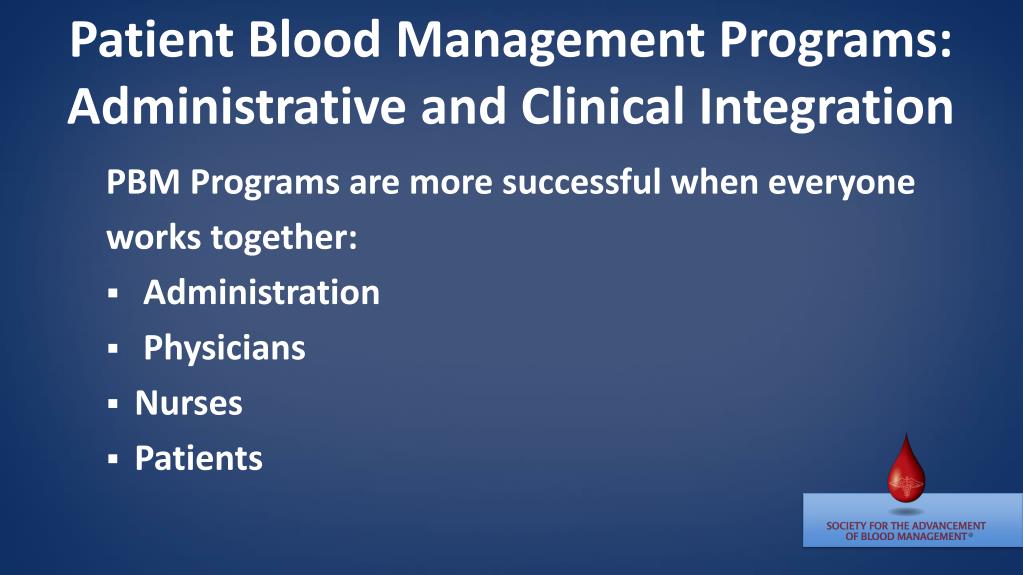 Patient Blood Management Programs: Administrative and Clinical Integration

PBM Programs are more successful when everyone works together:

▪ Administration
▪ Physicians
▪ Nurses
▪ Patients

SOCIETY FOR THE ADVANCEMENT OF BLOOD MANAGEMENT®